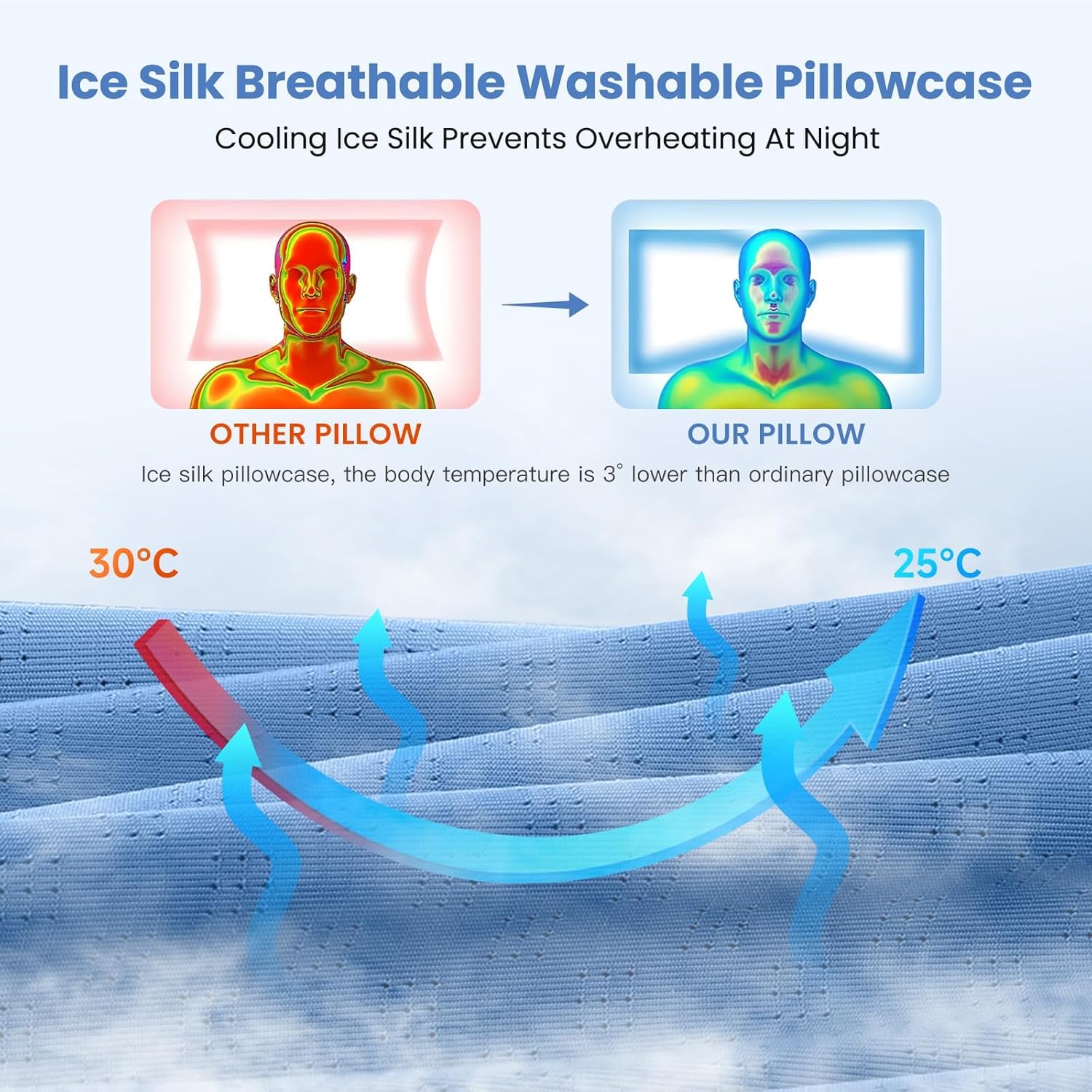 Ice Silk Breathable Washable Pillowcase

Cooling Ice Silk Prevents Overheating At Night

OTHER PILLOW

OUR PILLOW

Ice silk pillowcase, the body temperature is 3° lower than ordinary pillowcase

30°C

25°C